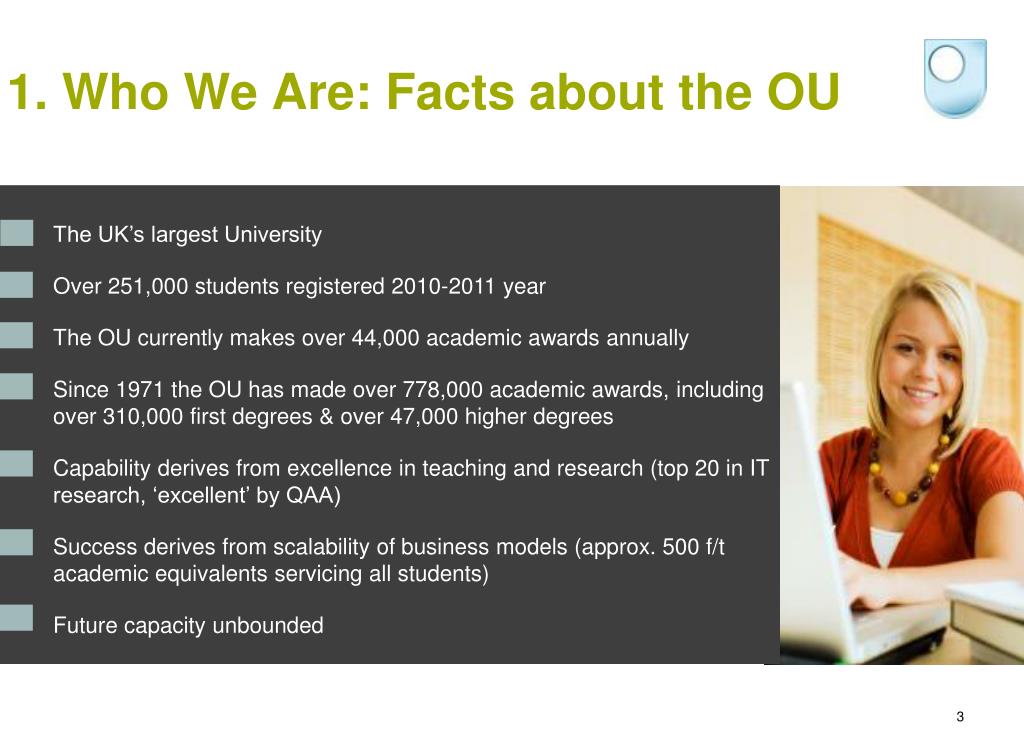 1. Who We Are: Facts about the OU

The UK’s largest University

Over 251,000 students registered 2010-2011 year

The OU currently makes over 44,000 academic awards annually

Since 1971 the OU has made over 778,000 academic awards, including over 310,000 first degrees & over 47,000 higher degrees

Capability derives from excellence in teaching and research (top 20 in IT research, ‘excellent’ by QAA)

Success derives from scalability of business models (approx. 500 f/t academic equivalents servicing all students)

Future capacity unbounded

3